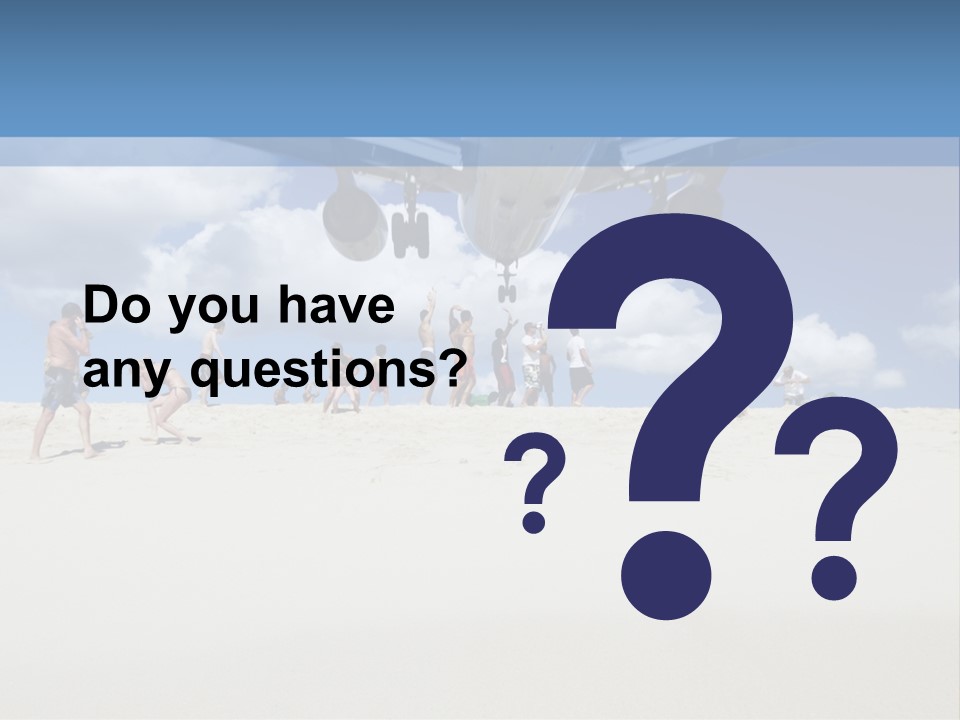 Do you have any questions?

? ? ?